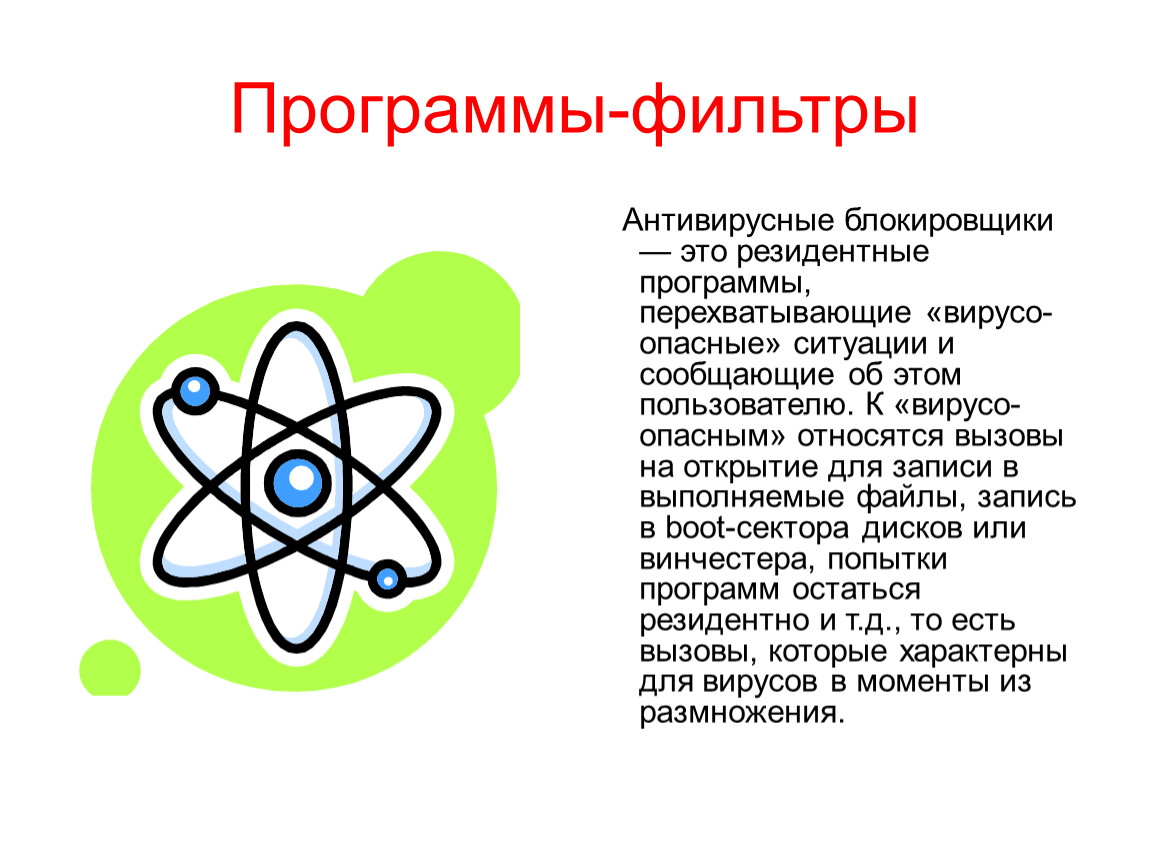 Программы-фильтры

Антивирусные блокировщики — это резидентные программы, перехватывающие «вирусо-опасные» ситуации и сообщающие об этом пользователю. К «вирусо-опасным» относятся вызовы на открытие для записи в выполняемые файлы, запись в boot-сектора дисков или винчестера, попытки программ остаться резидентно и т.д., то есть вызовы, которые характерны для вирусов в моменты из размножения.